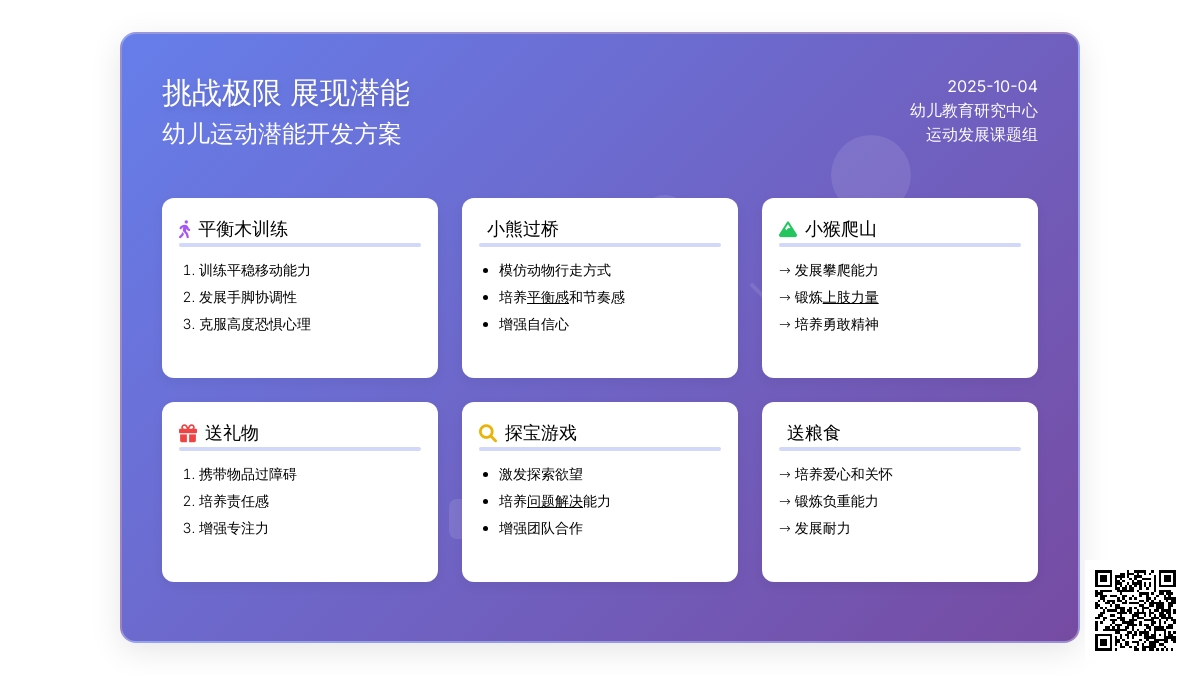 挑战极限 展现潜能
幼儿运动潜能开发方案

2025-10-04
幼儿教育研究中心
运动发展课题组

平衡木训练
1. 训练平稳移动能力
2. 发展手脚协调性
3. 克服高度恐惧心理

小熊过桥
• 模仿动物行走方式
• 培养平衡感和节奏感
• 增强自信心

小猴爬山
→ 发展攀爬能力
→ 锻炼上肢力量
→ 培养勇敢精神

送礼物
1. 携带物品过障碍
2. 培养责任感
3. 增强专注力

探宝游戏
• 激发探索欲望
• 培养问题解决能力
• 增强团队合作

送粮食
→ 培养爱心和关怀
→ 锻炼负重能力
→ 发展耐力